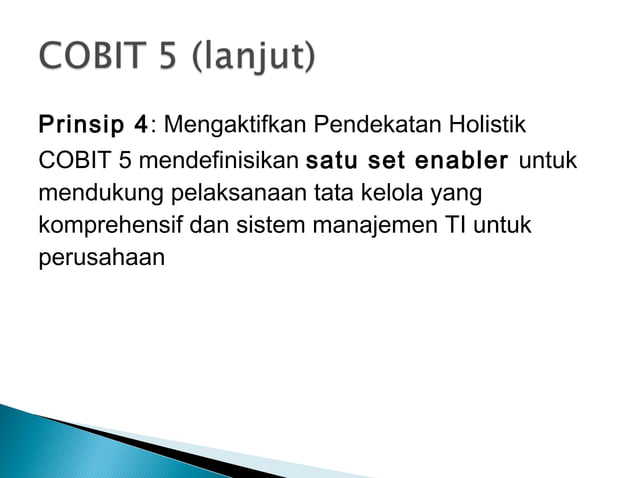 COBIT 5 (lanjut)

Prinsip 4: Mengaktifkan Pendekatan Holistik

COBIT 5 mendefinisikan satu set enabler untuk mendukung pelaksanaan tata kelola yang komprehensif dan sistem manajemen TI untuk perusahaan